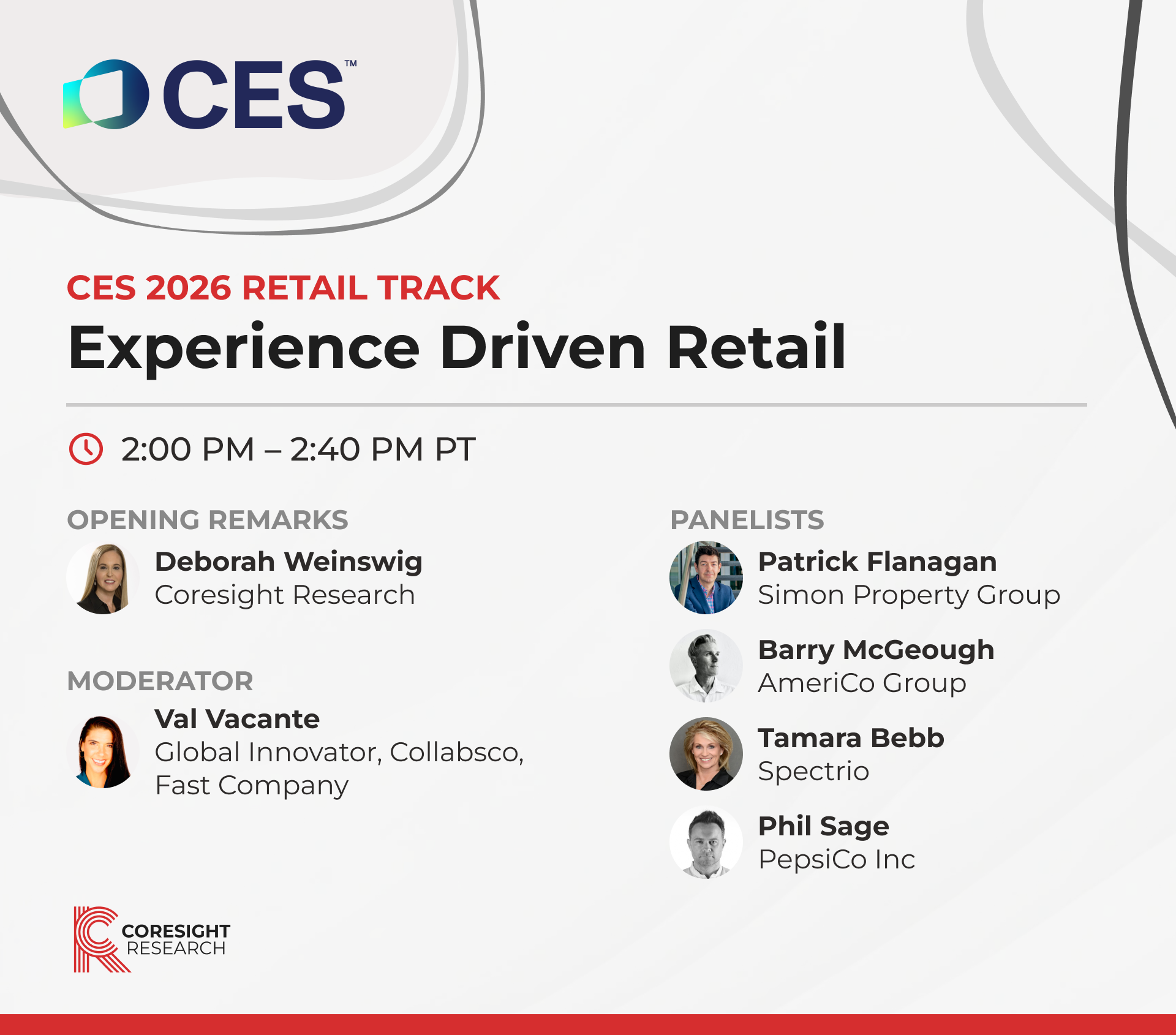 CES™

CES 2026 RETAIL TRACK

Experience Driven Retail

2:00 PM – 2:40 PM PT

OPENING REMARKS

Deborah Weinswig
Coresight Research

MODERATOR

Val Vacante
Global Innovator, Collabsco, Fast Company

PANELISTS

Patrick Flanagan
Simon Property Group

Barry McGeough
AmeriCo Group

Tamara Bebb
Spectrio

Phil Sage
PepsiCo Inc

CORESIGHT RESEARCH